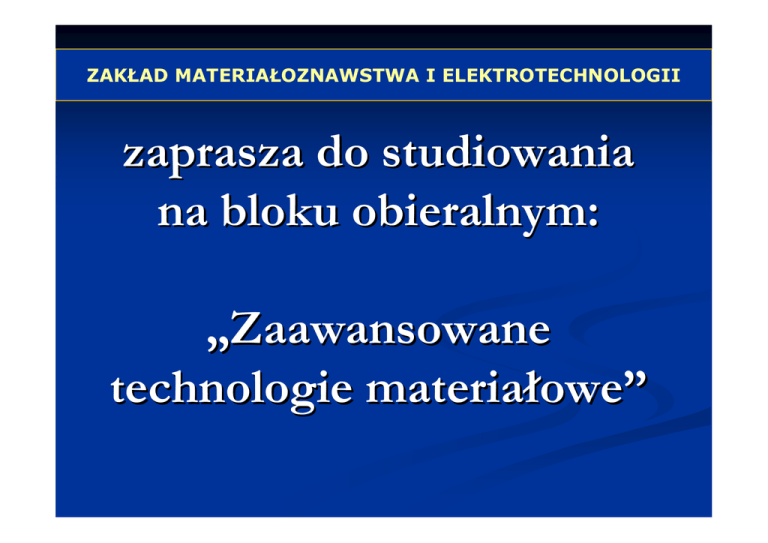 ZAKŁAD MATERIAŁOZNAWSTWA I ELEKTROTECHNOLOGII

zaprasza do studiowania na bloku obieralnym:

„Zaawansowane technologie materiałowe”